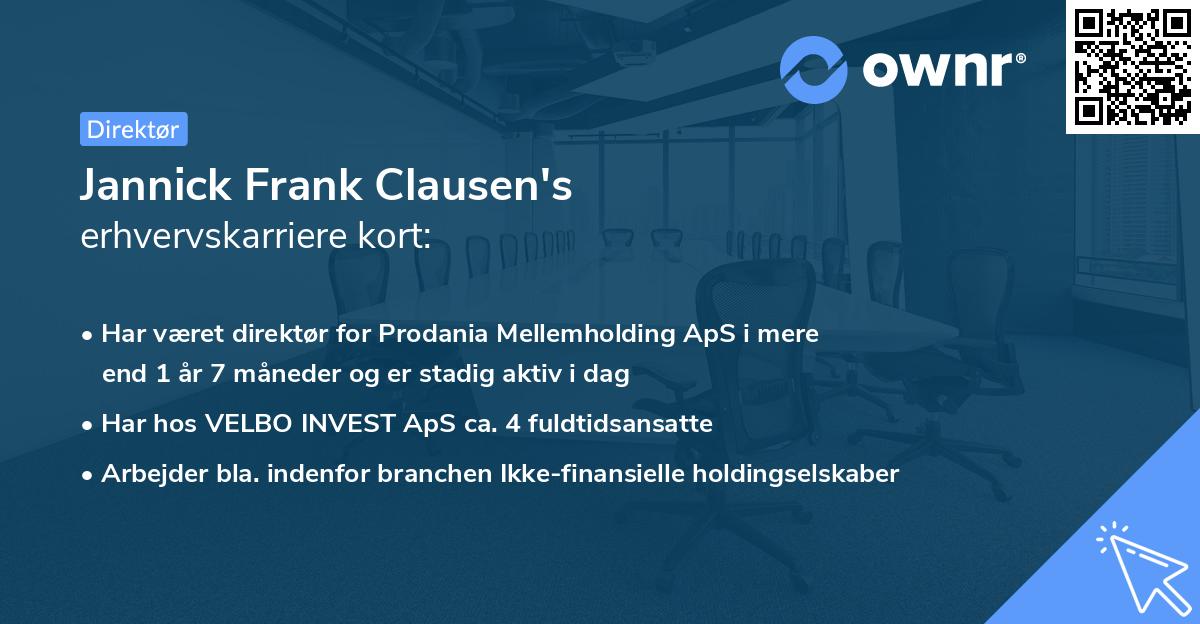 ownr®

Direktør

Jannick Frank Clausen's
erhvervskarriere kort:

• Har været direktør for Prodania Mellemholding ApS i mere end 1 år 7 måneder og er stadig aktiv i dag
• Har hos VELBO INVEST ApS ca. 4 fuldtidsansatte
• Arbejder bla. indenfor branchen Ikke-finansielle holdingselskaber